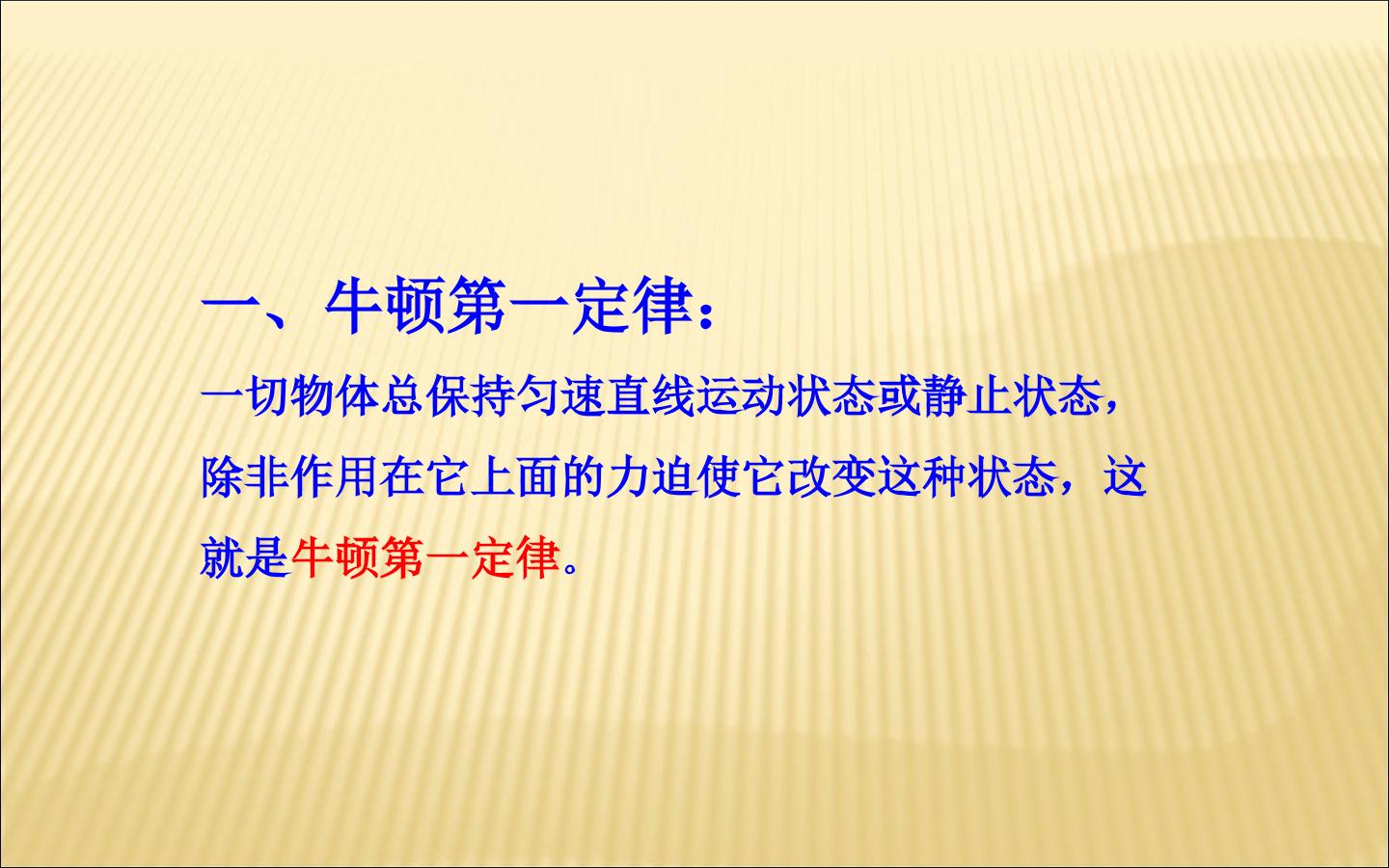 一、牛顿第一定律：

一切物体总保持匀速直线运动状态或静止状态，除非作用在它上面的力迫使它改变这种状态，这就是牛顿第一定律。